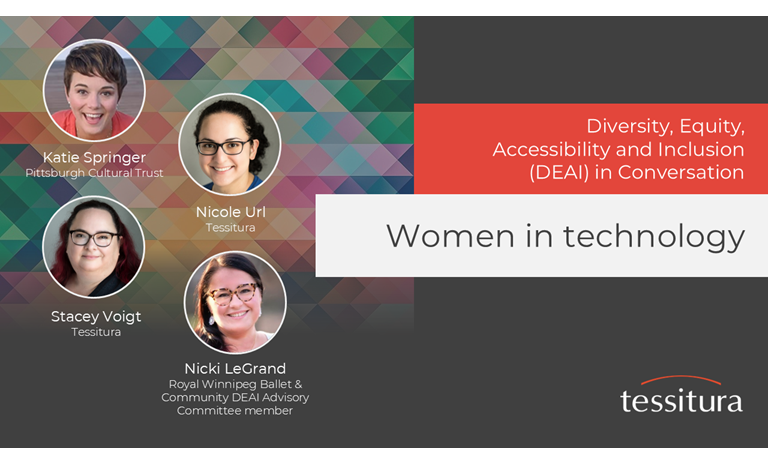 Katie Springer
Pittsburgh Cultural Trust

Nicole Url
Tessitura

Stacey Voigt
Tessitura

Nicki LeGrand
Royal Winnipeg Ballet & Community DEAI Advisory Committee member

Diversity, Equity, Accessibility and Inclusion (DEAI) in Conversation

Women in technology

tessitura